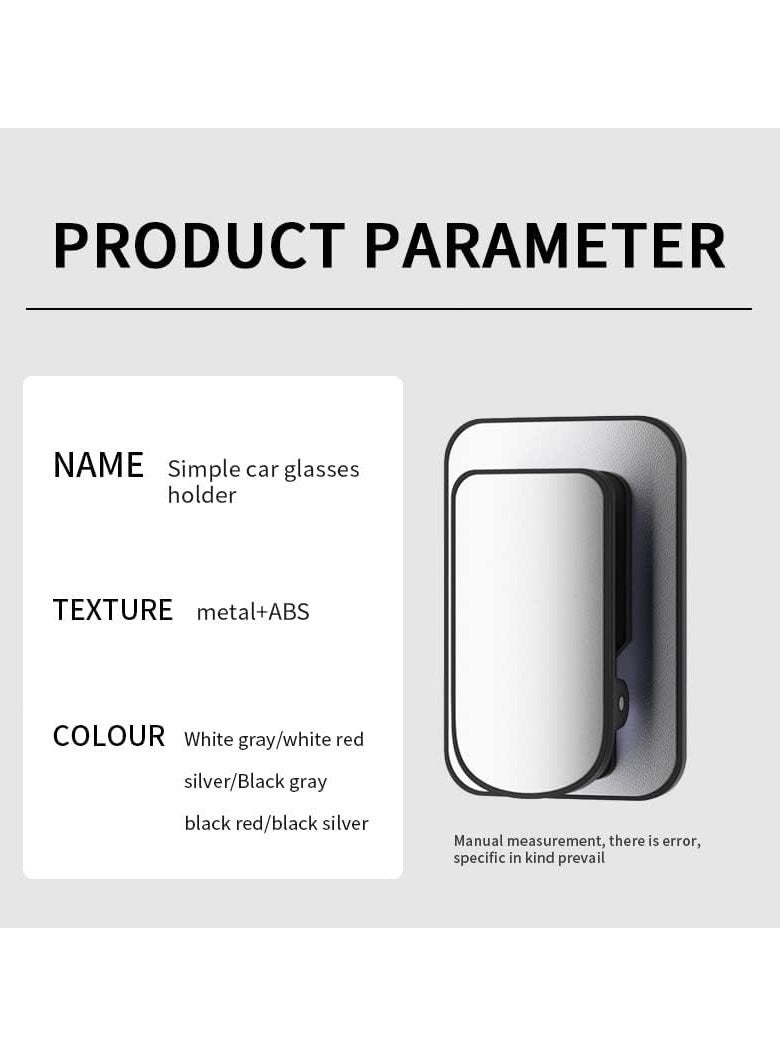 PRODUCT PARAMETER

NAME Simple car glasses holder

TEXTURE metal+ABS

COLOUR White gray/white red silver/Black gray black red/black silver

Manual measurement, there is error, specific in kind prevail